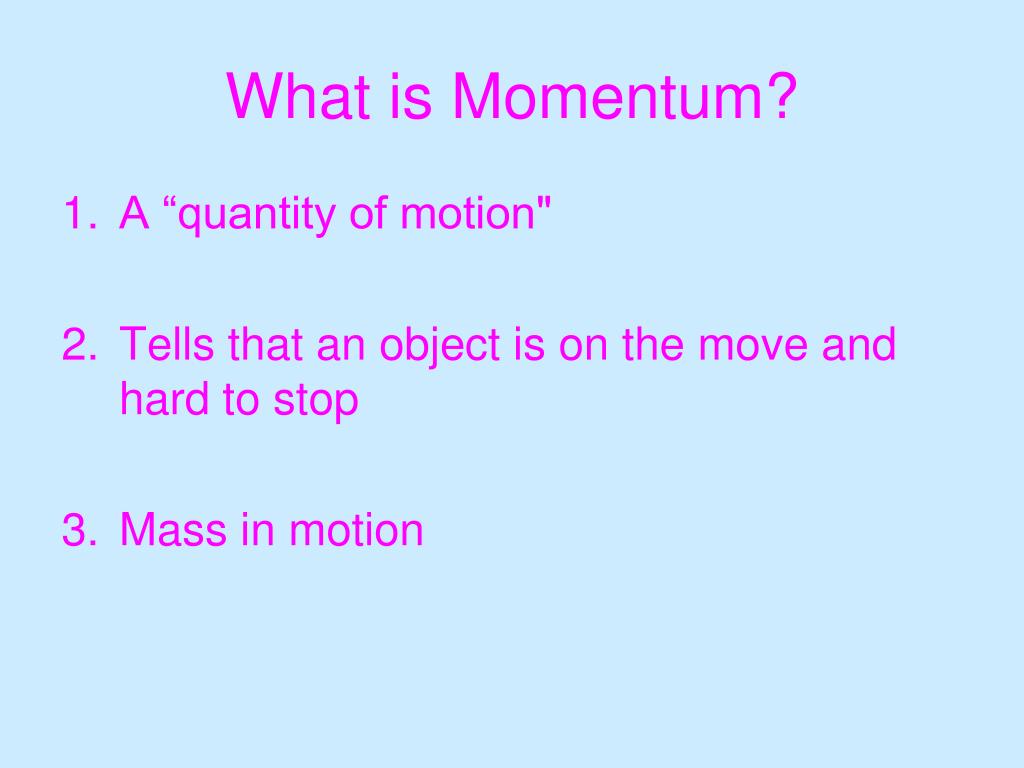 What is Momentum?

1. A “quantity of motion"

2. Tells that an object is on the move and hard to stop

3. Mass in motion